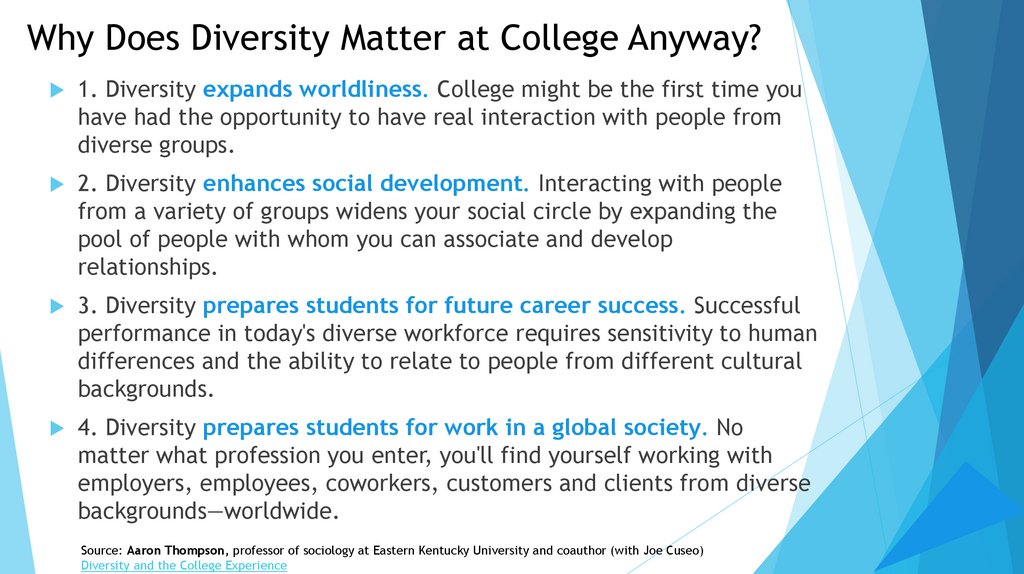 Why Does Diversity Matter at College Anyway?

1. Diversity expands worldliness. College might be the first time you have had the opportunity to have real interaction with people from diverse groups.

2. Diversity enhances social development. Interacting with people from a variety of groups widens your social circle by expanding the pool of people with whom you can associate and develop relationships.

3. Diversity prepares students for future career success. Successful performance in today's diverse workforce requires sensitivity to human differences and the ability to relate to people from different cultural backgrounds.

4. Diversity prepares students for work in a global society. No matter what profession you enter, you'll find yourself working with employers, employees, coworkers, customers and clients from diverse backgrounds—worldwide.

Source: Aaron Thompson, professor of sociology at Eastern Kentucky University and coauthor (with Joe Cuseo) Diversity and the College Experience